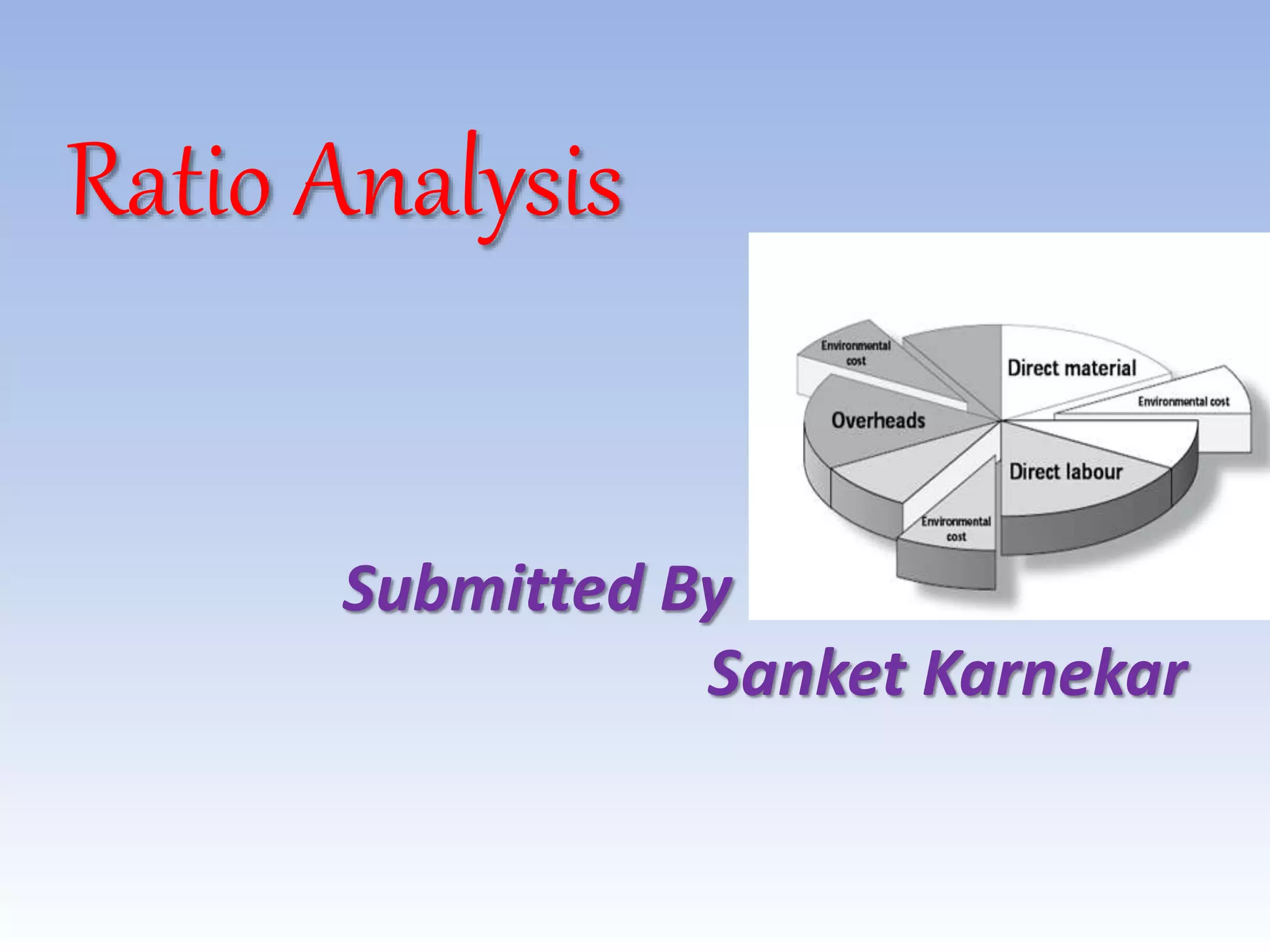 Ratio Analysis

Environmental cost

Direct material

Environmental cost

Overheads

Direct labour

Environmental cost

Submitted By

Sanket Karnekar